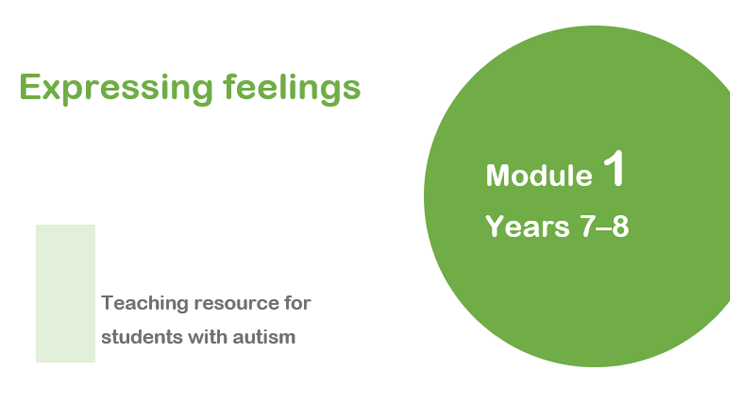 Expressing feelings

Module 1
Years 7–8

Teaching resource for students with autism